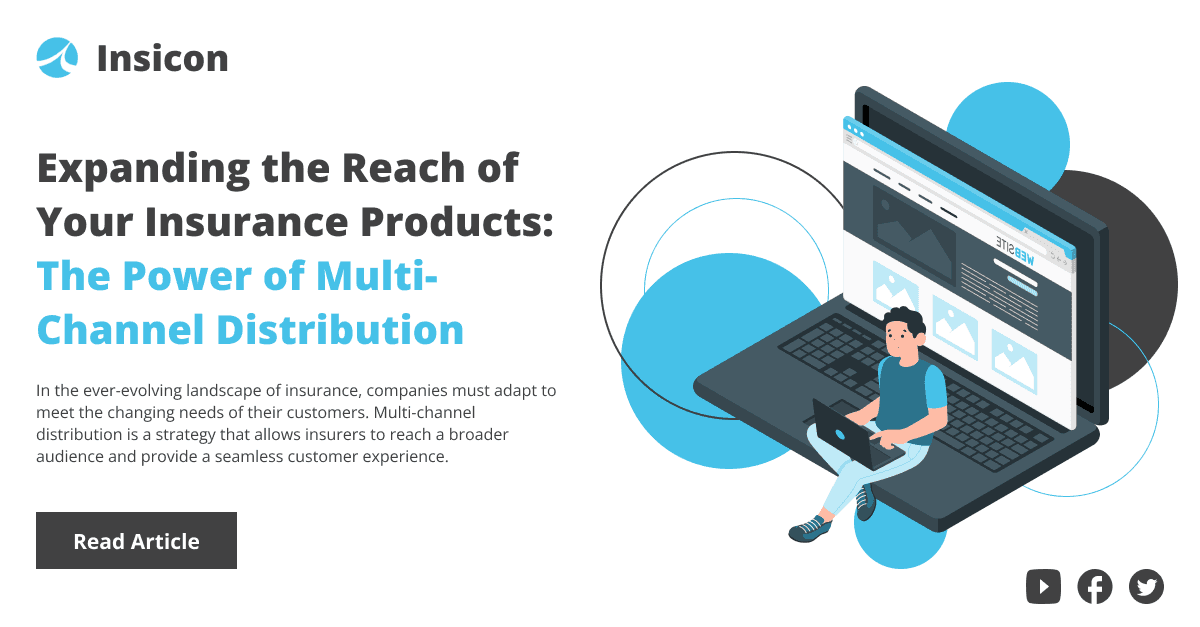 Insicon

Expanding the Reach of Your Insurance Products: The Power of Multi-Channel Distribution

In the ever-evolving landscape of insurance, companies must adapt to meet the changing needs of their customers. Multi-channel distribution is a strategy that allows insurers to reach a broader audience and provide a seamless customer experience.

Read Article

WEBSITE